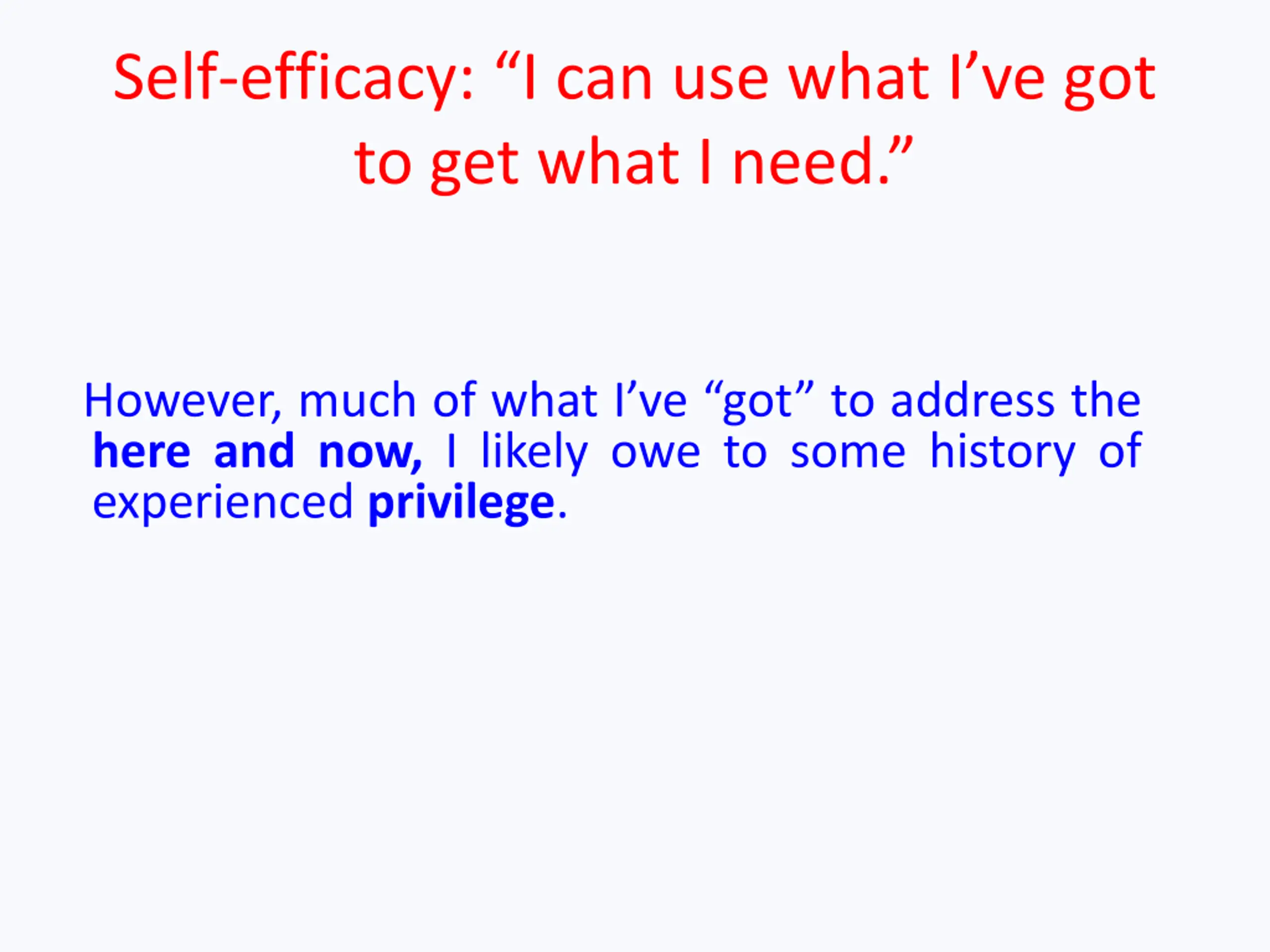 Self-efficacy: “I can use what I’ve got to get what I need.”

However, much of what I’ve “got” to address the here and now, I likely owe to some history of experienced privilege.